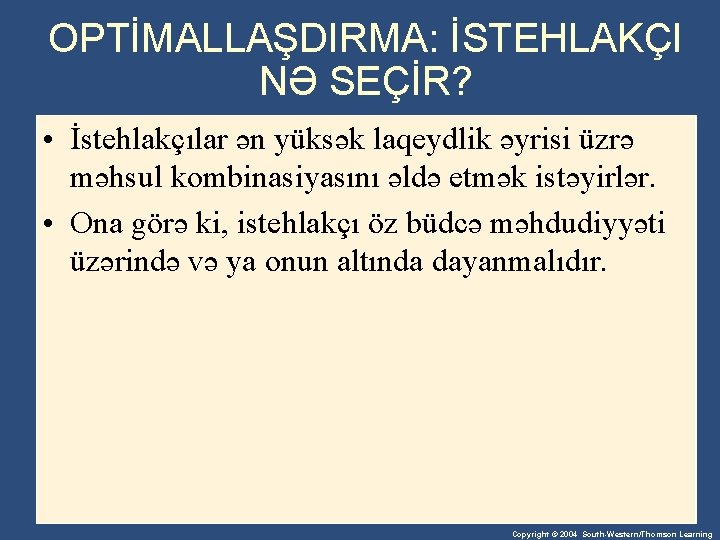 OPTİMALLAŞDIRMA: İSTEHLAKÇI NƏ SEÇİR?

• İstehlakçılar ən yüksək laqeydlik əyrisi üzrə məhsul kombinasiyasını əldə etmək istəyirlər.

• Ona görə ki, istehlakçı öz büdcə məhdudiyyəti üzərində və ya onun altında dayanmalıdır.

Copyright © 2004 South-Western/Thomson Learning